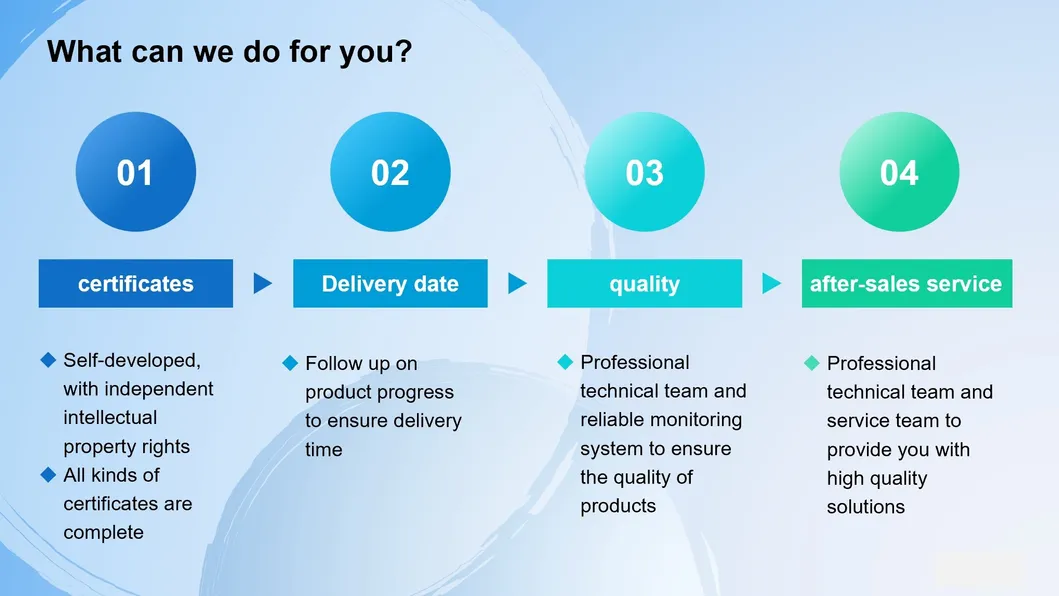 What can we do for you?

01

certificates

◆ Self-developed, with independent intellectual property rights
◆ All kinds of certificates are complete

02

Delivery date

◆ Follow up on product progress to ensure delivery time

03

quality

◆ Professional technical team and reliable monitoring system to ensure the quality of products

04

after-sales service

◆ Professional technical team and service team to provide you with high quality solutions